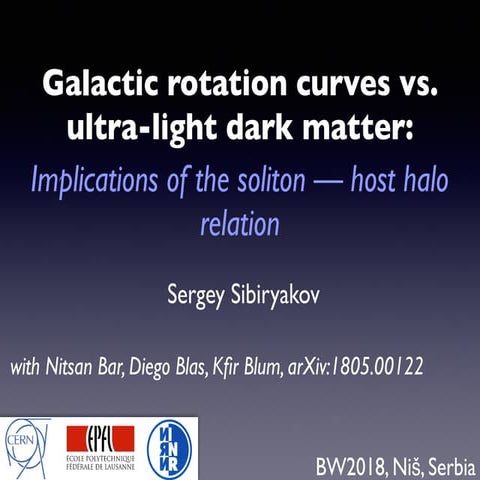 Galactic rotation curves vs. ultra-light dark matter:

Implications of the soliton — host halo relation

Sergey Sibiryakov

with Nitsan Bar, Diego Blas, Kfir Blum, arXiv:1805.00122

CERN

EPFL
ÉCOLE POLYTECHNIQUE FÉDÉRALE DE LAUSANNE

ИЯИ

BW2018, Niš, Serbia